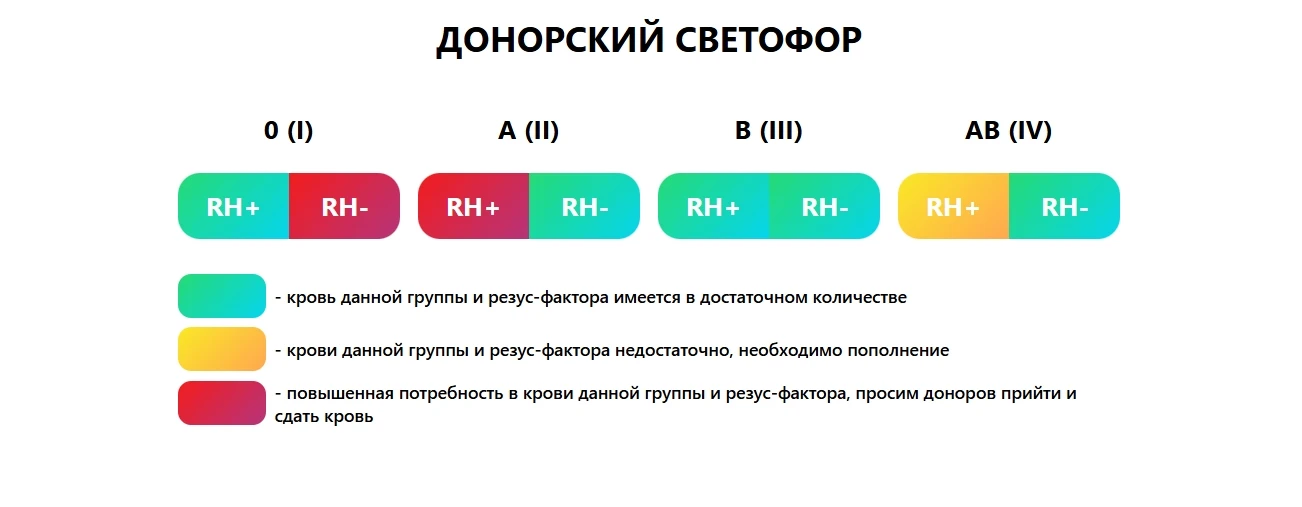 ДОНОРСКИЙ СВЕТОФОР

0 (I)
RH+ RH-

A (II)
RH+ RH-

B (III)
RH+ RH-

AB (IV)
RH+ RH-

- кровь данной группы и резус-фактора имеется в достаточном количестве

- крови данной группы и резус-фактора недостаточно, необходимо пополнение

- повышенная потребность в крови данной группы и резус-фактора, просим доноров прийти и сдать кровь